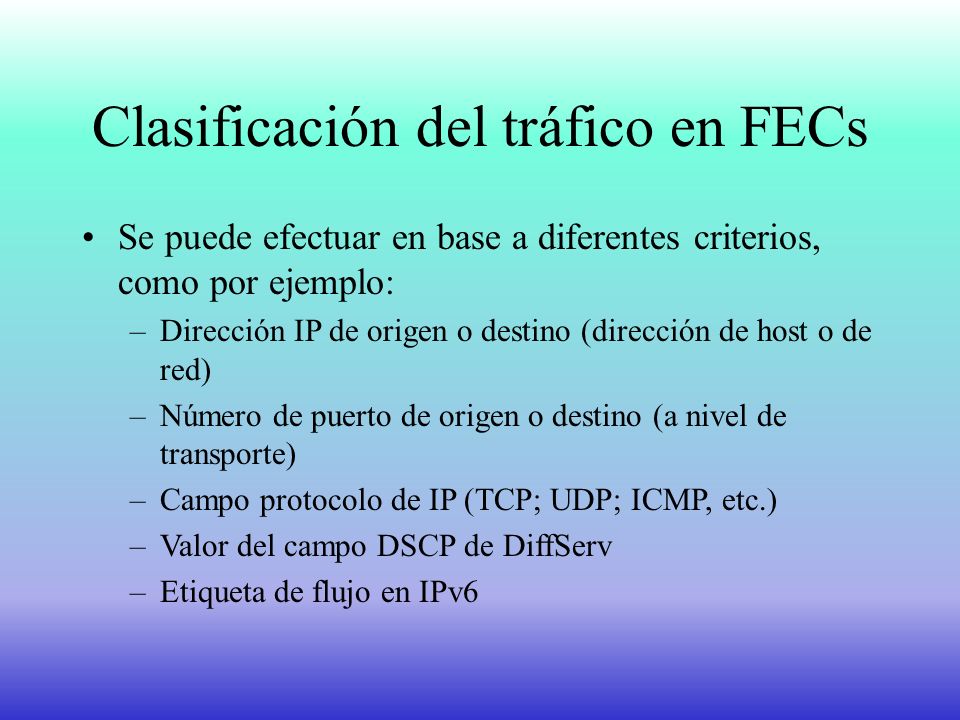 Clasificación del tráfico en FECs

• Se puede efectuar en base a diferentes criterios, como por ejemplo:
– Dirección IP de origen o destino (dirección de host o de red)
– Número de puerto de origen o destino (a nivel de transporte)
– Campo protocolo de IP (TCP; UDP; ICMP, etc.)
– Valor del campo DSCP de DiffServ
– Etiqueta de flujo en IPv6